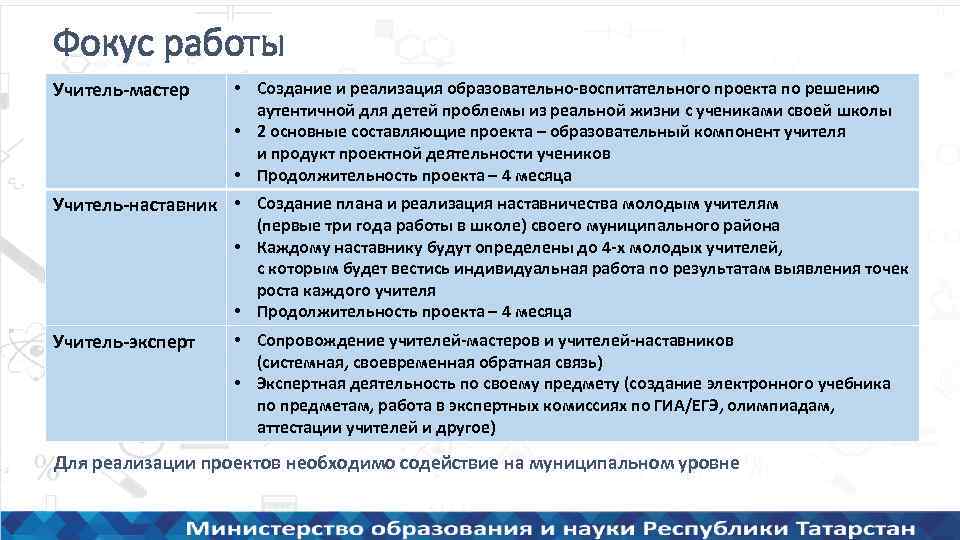 Фокус работы

| Учитель-мастер | • Создание и реализация образовательно-воспитательного проекта по решению аутентичной для детей проблемы из реальной жизни с учениками своей школы • 2 основные составляющие проекта – образовательный компонент учителя и продукт проектной деятельности учеников • Продолжительность проекта – 4 месяца |
|---|---|
| Учитель-наставник | • Создание плана и реализация наставничества молодым учителям (первые три года работы в школе) своего муниципального района • Каждому наставнику будут определены до 4-х молодых учителей, с которым будет вестись индивидуальная работа по результатам выявления точек роста каждого учителя • Продолжительность проекта – 4 месяца |
| Учитель-эксперт | • Сопровождение учителей-мастеров и учителей-наставников (системная, своевременная обратная связь) • Экспертная деятельность по своему предмету (создание электронного учебника по предметам, работа в экспертных комиссиях по ГИА/ЕГЭ, олимпиадам, аттестации учителей и другое) |

Для реализации проектов необходимо содействие на муниципальном уровне

Министерство образования и науки Республики Татарстан